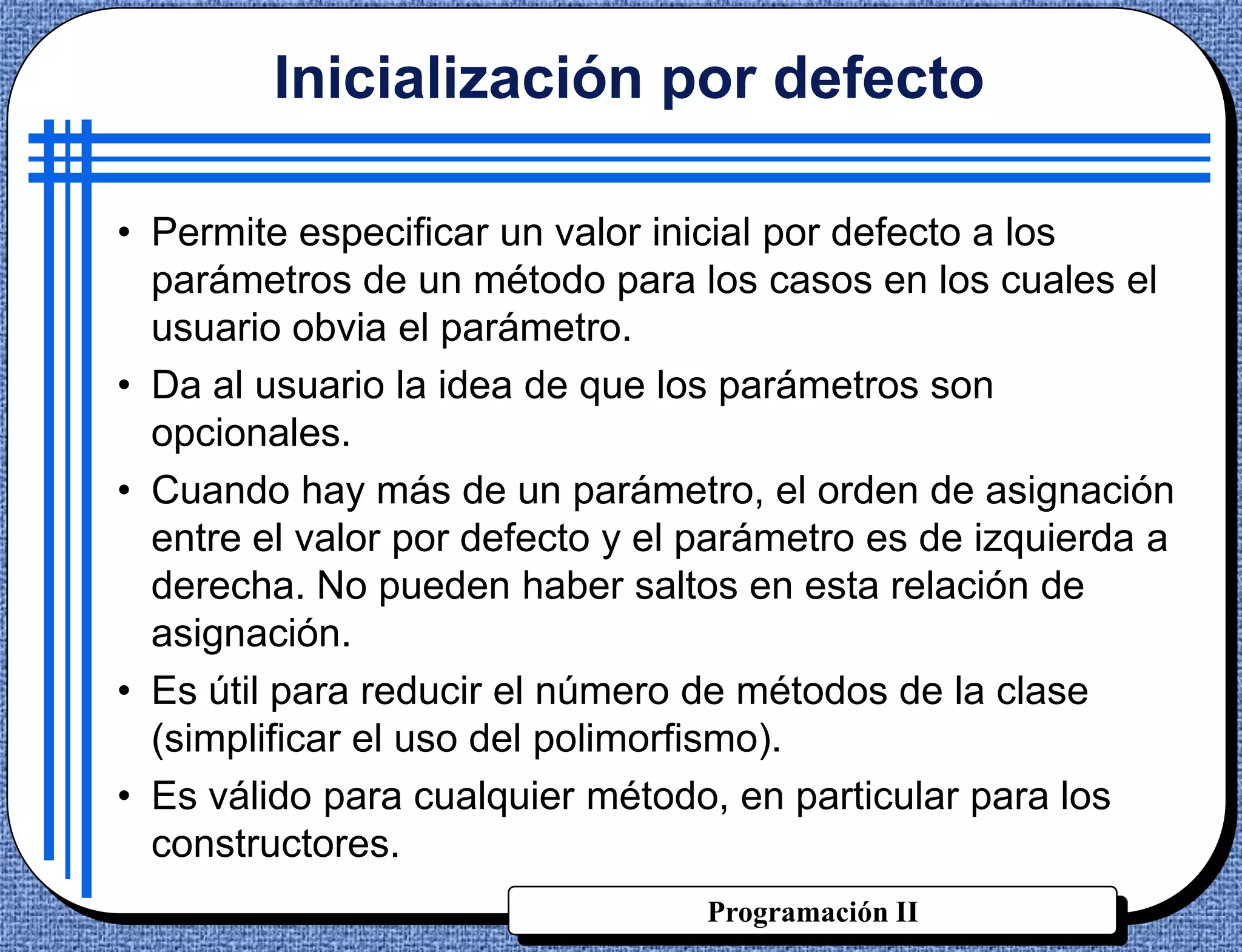 Inicialización por defecto

• Permite especificar un valor inicial por defecto a los parámetros de un método para los casos en los cuales el usuario obvia el parámetro.

• Da al usuario la idea de que los parámetros son opcionales.

• Cuando hay más de un parámetro, el orden de asignación entre el valor por defecto y el parámetro es de izquierda a derecha. No pueden haber saltos en esta relación de asignación.

• Es útil para reducir el número de métodos de la clase (simplificar el uso del polimorfismo).

• Es válido para cualquier método, en particular para los constructores.

Programación II